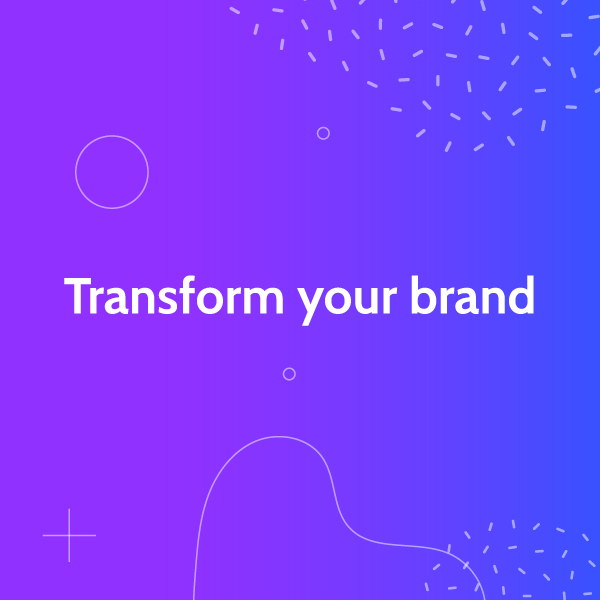 Transform your brand